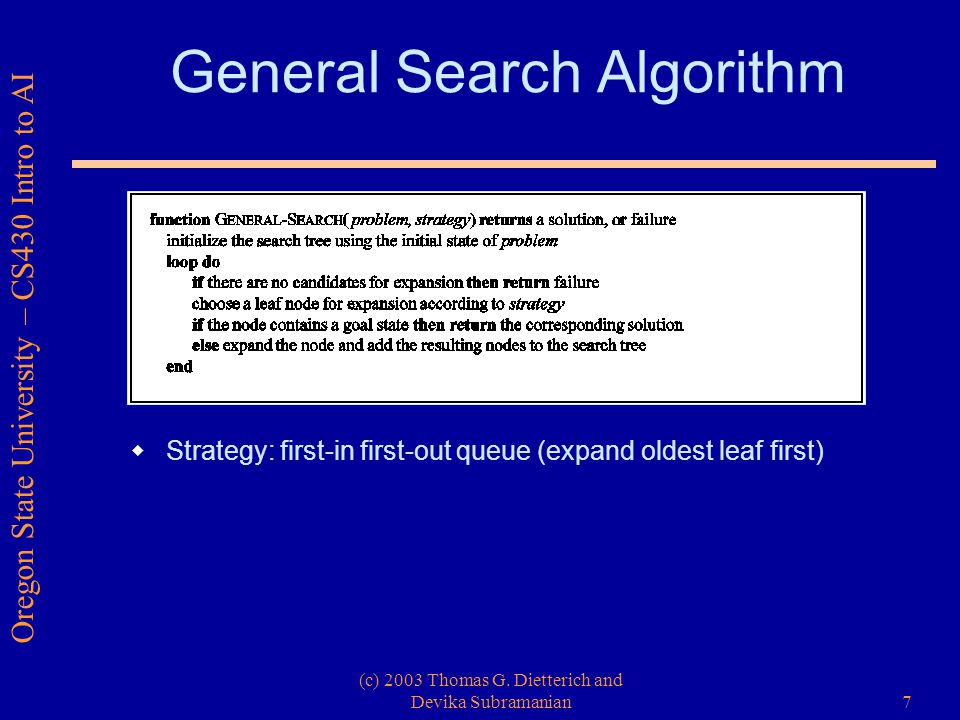 Oregon State University – CS430 Intro to AI

General Search Algorithm

function GENERAL-SEARCH( problem, strategy) returns a solution, or failure
initialize the search tree using the initial state of problem
loop do
if there are no candidates for expansion then return failure
choose a leaf node for expansion according to strategy
if the node contains a goal state then return the corresponding solution
else expand the node and add the resulting nodes to the search tree
end

Strategy: first-in first-out queue (expand oldest leaf first)

(c) 2003 Thomas G. Dietterich and Devika Subramanian

7